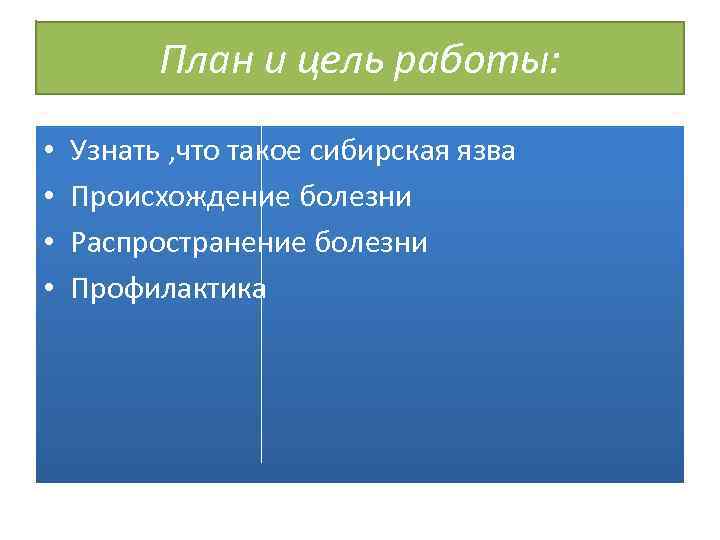 План и цель работы:

• Узнать ,что такое сибирская язва
• Происхождение болезни
• Распространение болезни
• Профилактика